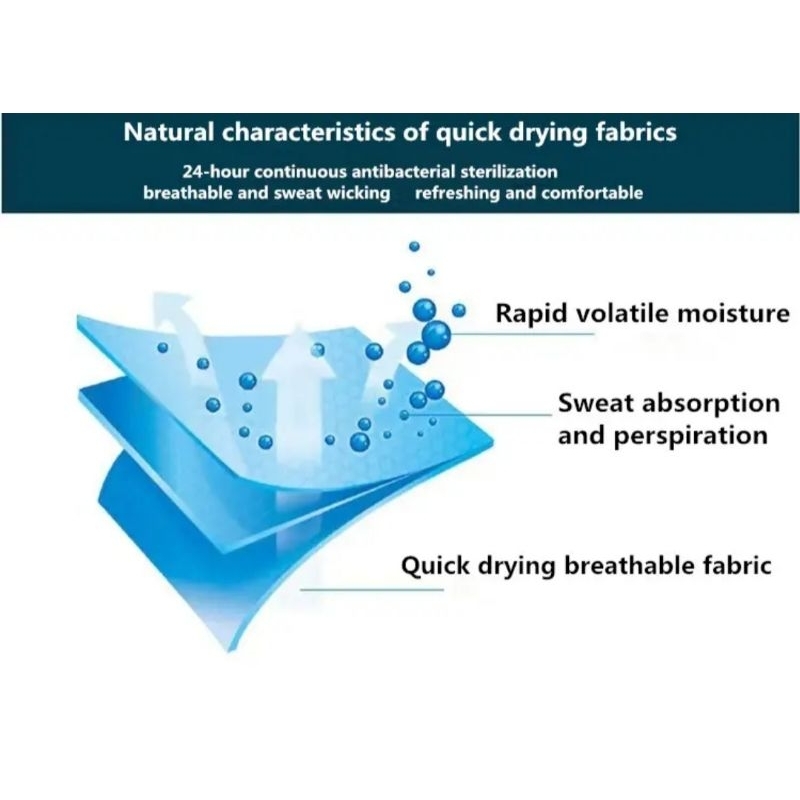 Natural characteristics of quick drying fabrics

24-hour continuous antibacterial sterilization
breathable and sweat wicking refreshing and comfortable

Rapid volatile moisture

Sweat absorption and perspiration

Quick drying breathable fabric